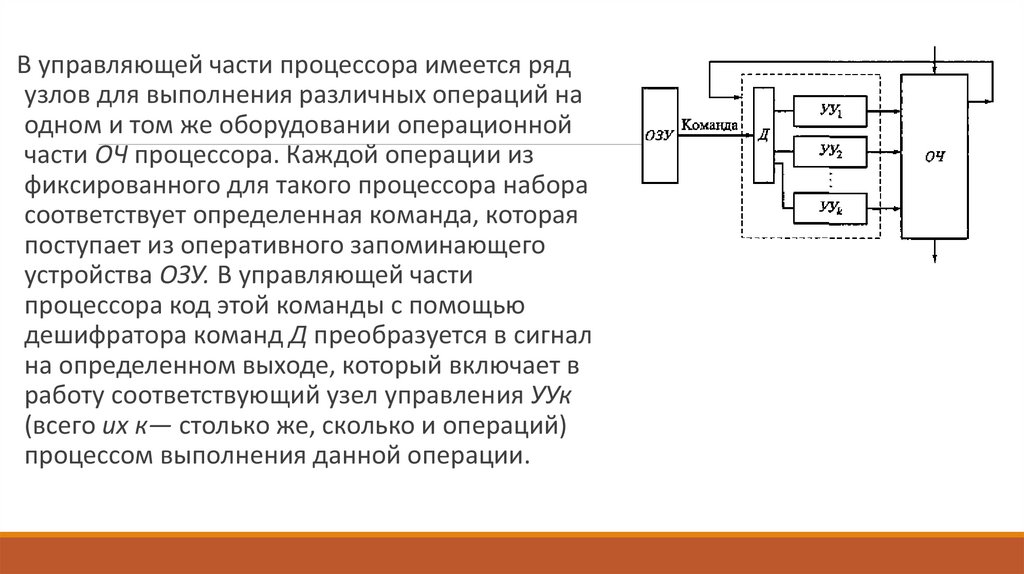 В управляющей части процессора имеется ряд узлов для выполнения различных операций на одном и том же оборудовании операционной части ОЧ процессора. Каждой операции из фиксированного для такого процессора набора соответствует определенная команда, которая поступает из оперативного запоминающего устройства ОЗУ. В управляющей части процессора код этой команды с помощью дешифратора команд Д преобразуется в сигнал на определенном выходе, который включает в работу соответствующий узел управления УУк (всего их к— столько же, сколько и операций) процессом выполнения данной операции.

ОЗУ
Команда
Д
$УУ_1$
$УУ_2$
$УУ_k$
ОЧ